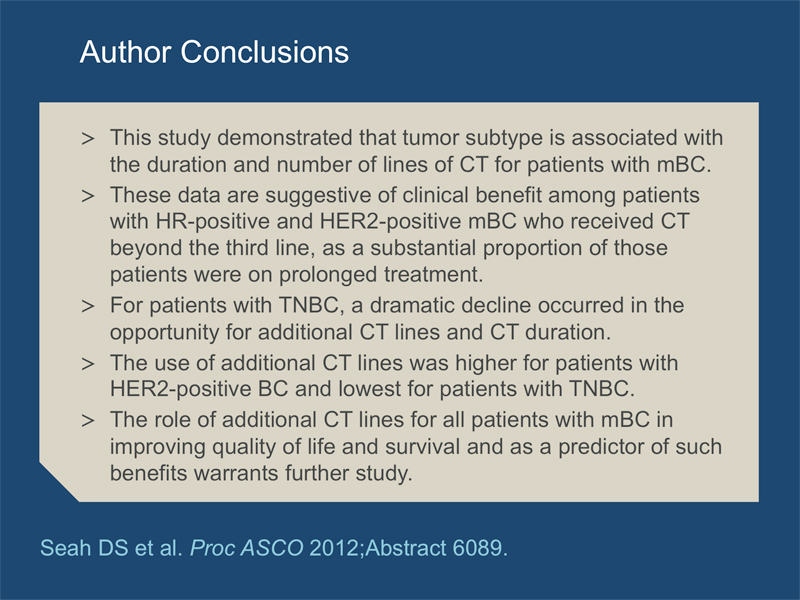 Author Conclusions

> This study demonstrated that tumor subtype is associated with the duration and number of lines of CT for patients with mBC.

> These data are suggestive of clinical benefit among patients with HR-positive and HER2-positive mBC who received CT beyond the third line, as a substantial proportion of those patients were on prolonged treatment.

> For patients with TNBC, a dramatic decline occurred in the opportunity for additional CT lines and CT duration.

> The use of additional CT lines was higher for patients with HER2-positive BC and lowest for patients with TNBC.

> The role of additional CT lines for all patients with mBC in improving quality of life and survival and as a predictor of such benefits warrants further study.

Seah DS et al. Proc ASCO 2012;Abstract 6089.